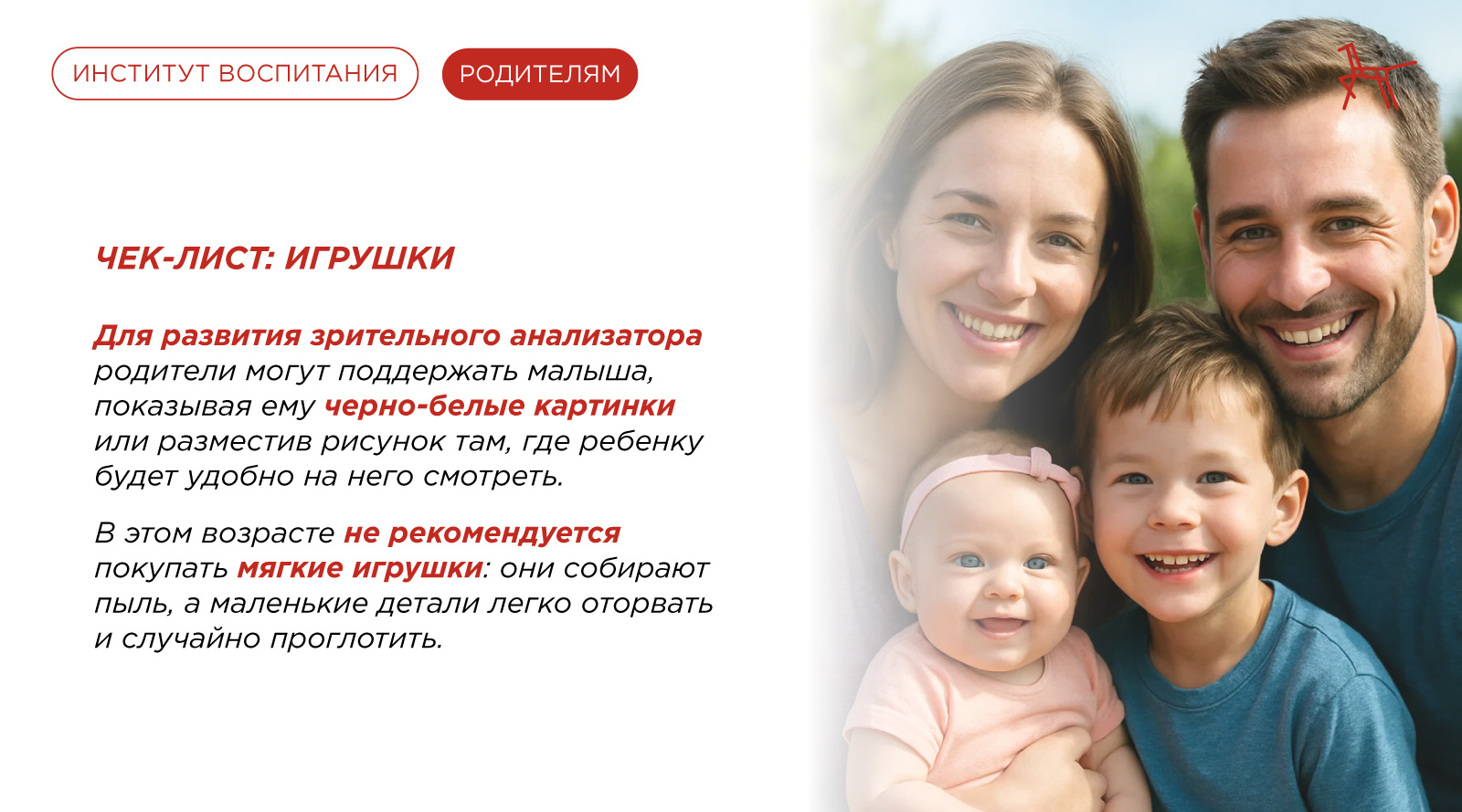 ИНСТИТУТ ВОСПИТАНИЯ

РОДИТЕЛЯМ

ЧЕК-ЛИСТ: ИГРУШКИ

Для развития зрительного анализатора родители могут поддержать малыша, показывая ему черно-белые картинки или разместив рисунок там, где ребенку будет удобно на него смотреть.

В этом возрасте не рекомендуется покупать мягкие игрушки: они собирают пыль, а маленькие детали легко оторвать и случайно проглотить.